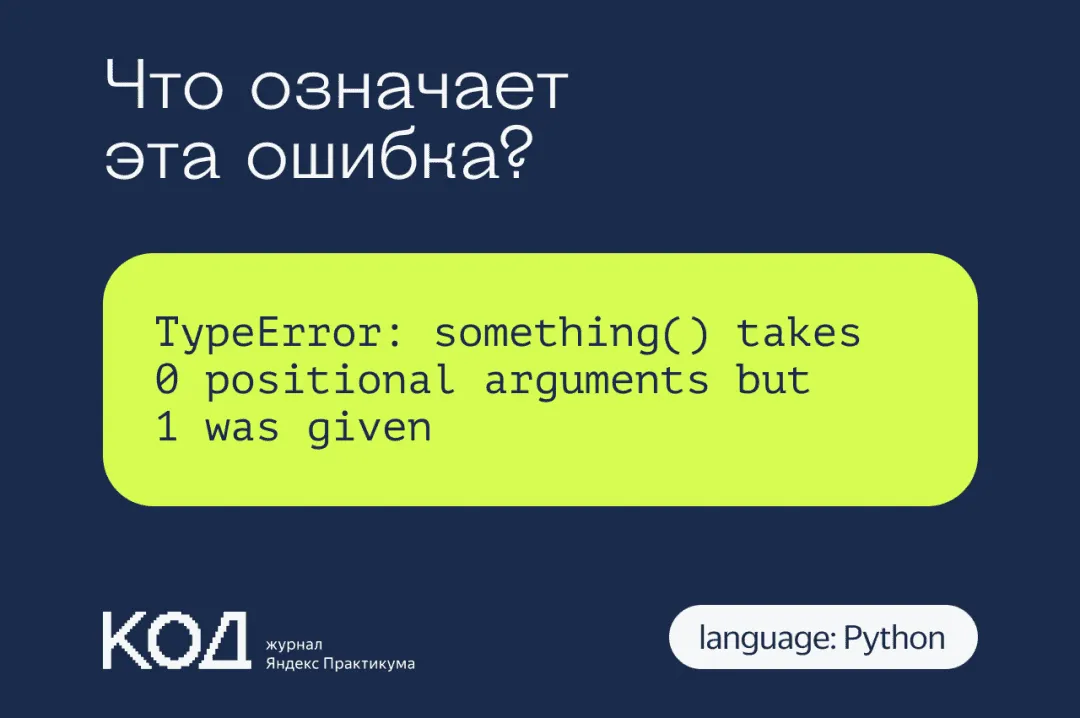 Что означает эта ошибка?

TypeError: something() takes 0 positional arguments but 1 was given

КОД журнал Яндекс Практикума

language: Python